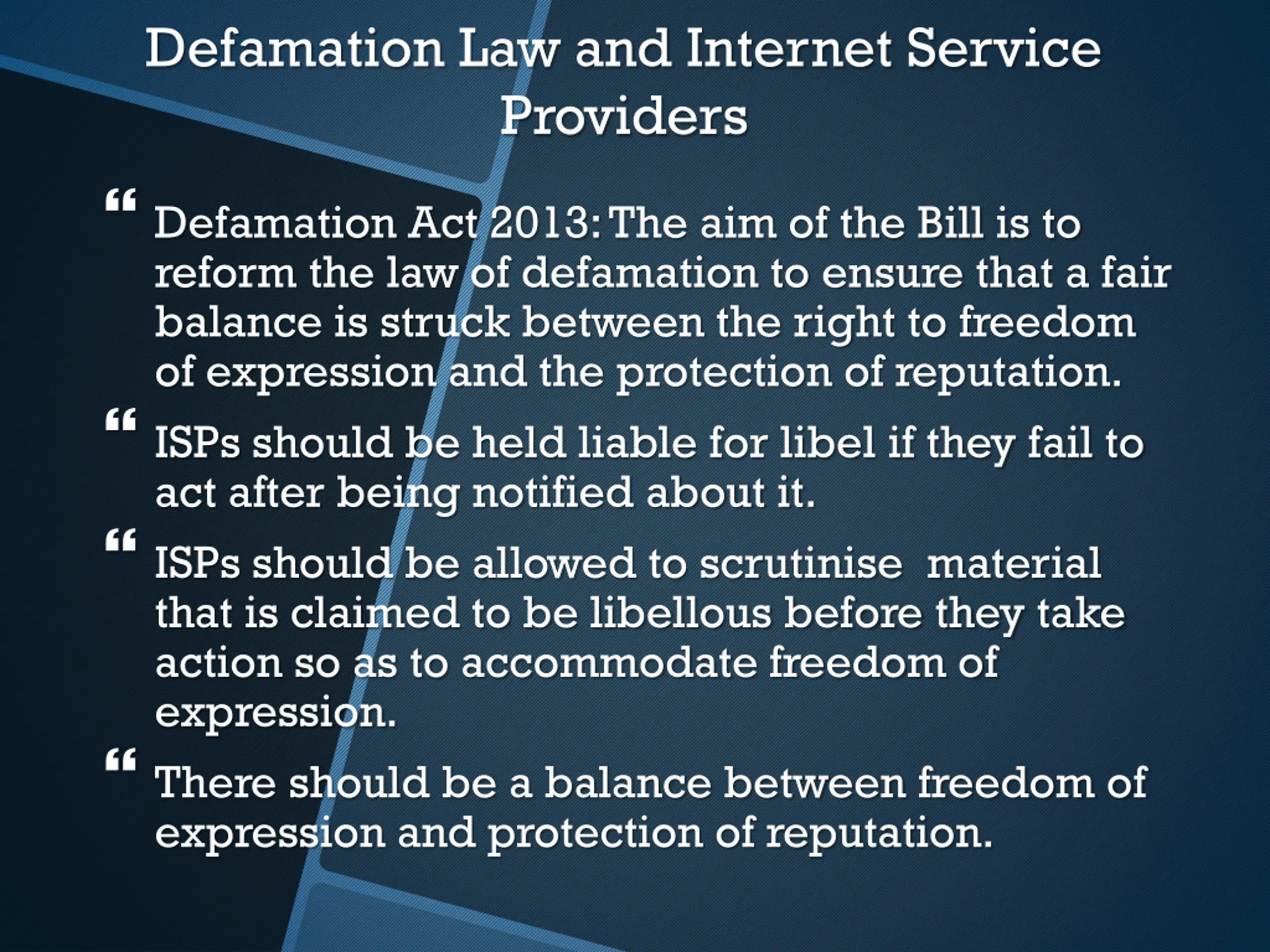 Defamation Law and Internet Service Providers

“ Defamation Act 2013: The aim of the Bill is to reform the law of defamation to ensure that a fair balance is struck between the right to freedom of expression and the protection of reputation.

“ ISPs should be held liable for libel if they fail to act after being notified about it.

“ ISPs should be allowed to scrutinise material that is claimed to be libellous before they take action so as to accommodate freedom of expression.

“ There should be a balance between freedom of expression and protection of reputation.